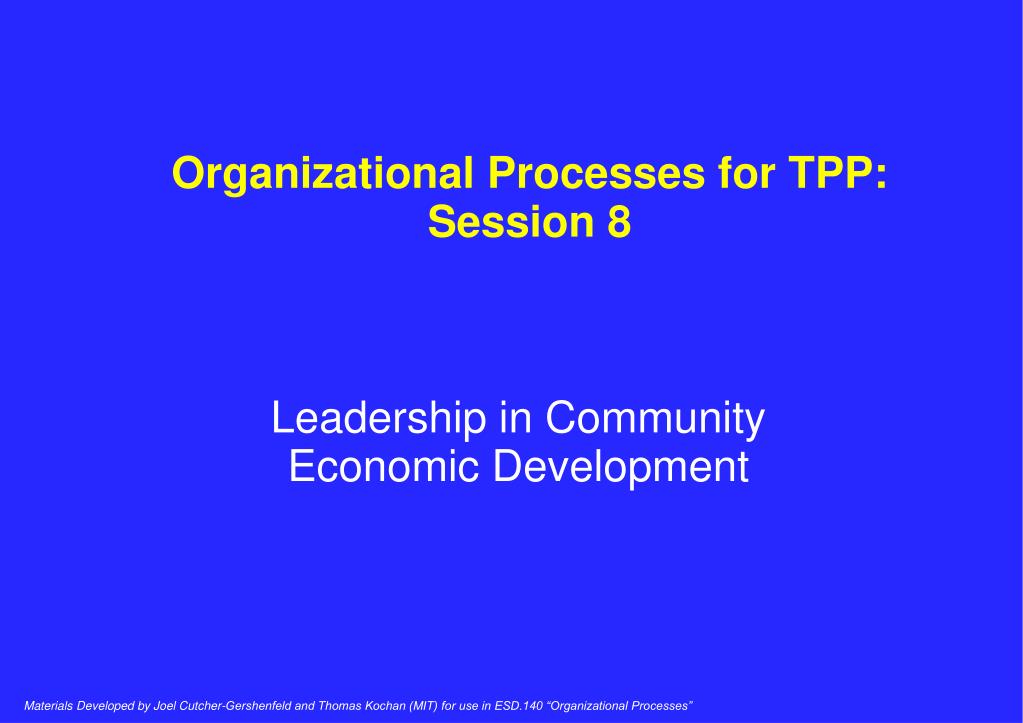 Organizational Processes for TPP:
Session 8

Leadership in Community
Economic Development

Materials Developed by Joel Cutcher-Gershenfeld and Thomas Kochan (MIT) for use in ESD.140 “Organizational Processes”